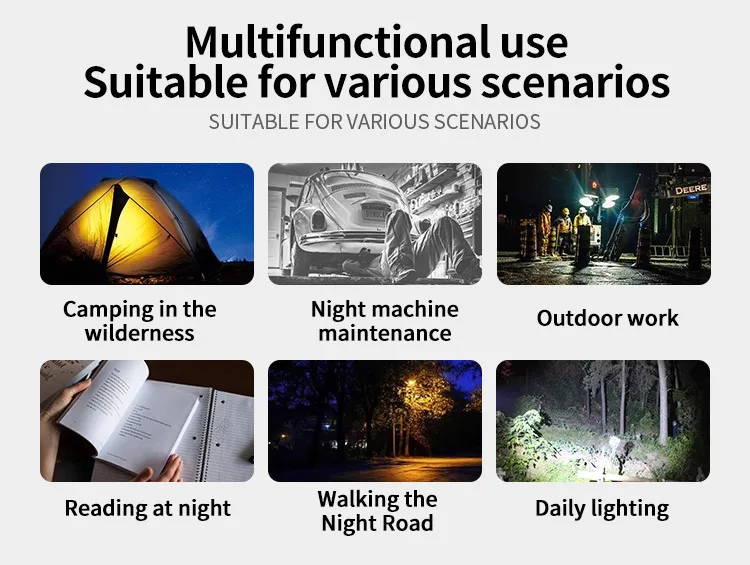 Multifunctional use
Suitable for various scenarios
SUITABLE FOR VARIOUS SCENARIOS

DEERE

Camping in the wilderness

Night machine maintenance

Outdoor work

Reading at night

Walking the Night Road

Daily lighting